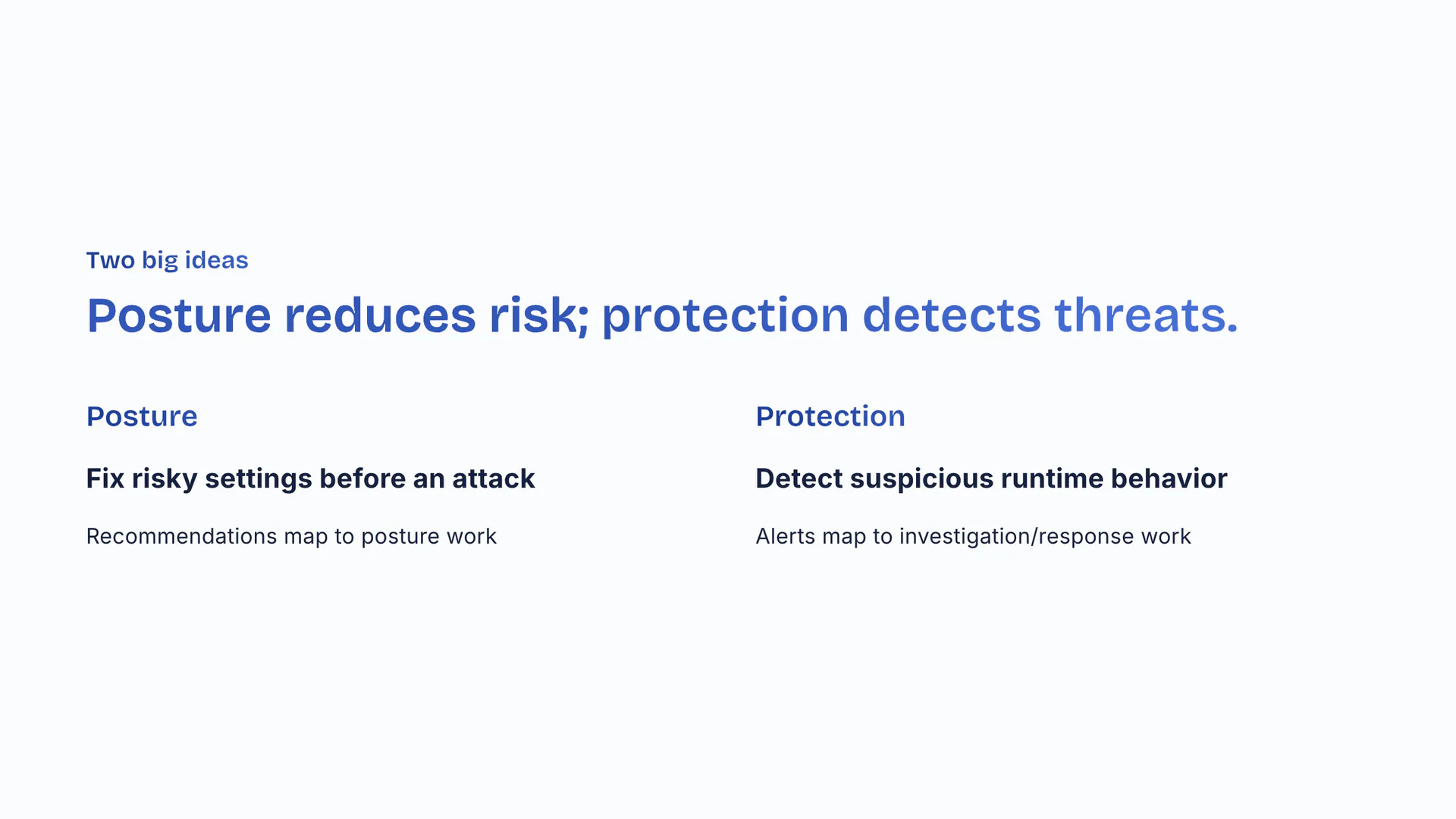 Two big ideas

Posture reduces risk; protection detects threats.

Posture

Fix risky settings before an attack

Recommendations map to posture work

Protection

Detect suspicious runtime behavior

Alerts map to investigation/response work